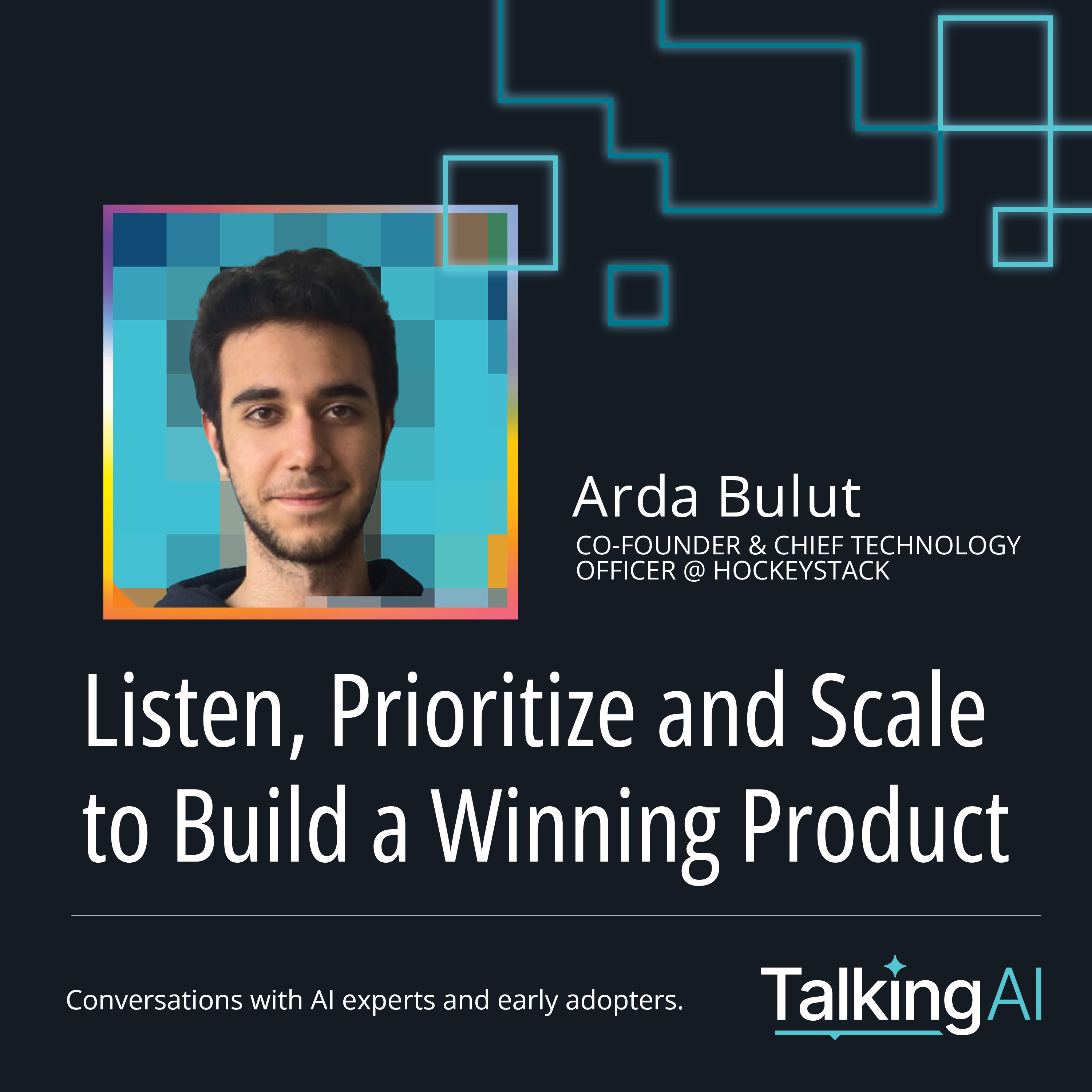 Arda Bulut
CO-FOUNDER & CHIEF TECHNOLOGY OFFICER @ HOCKEYSTACK

Listen, Prioritize and Scale to Build a Winning Product

Conversations with AI experts and early adopters.

TalkingAI